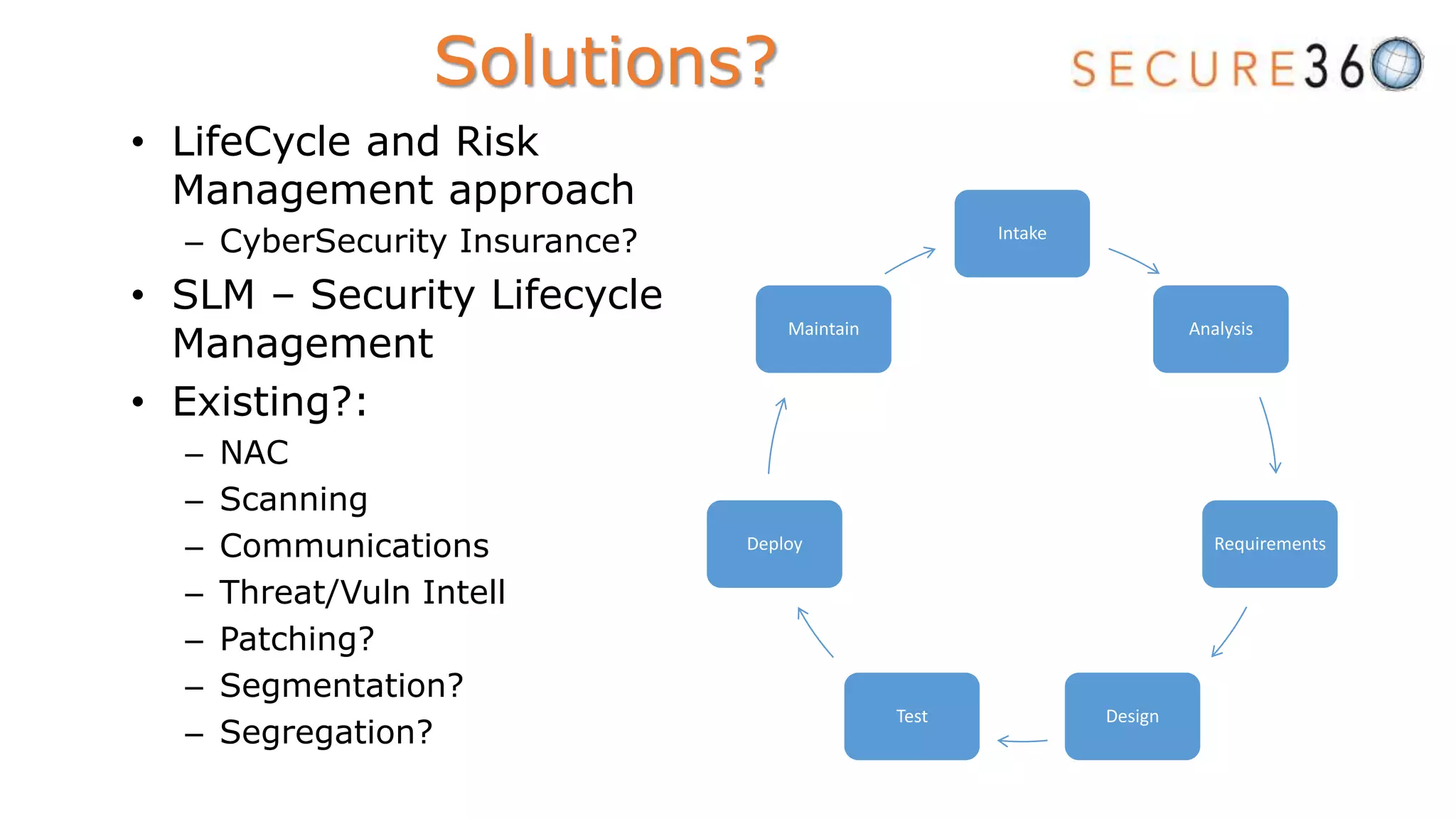 Solutions?

SECURE360

• LifeCycle and Risk Management approach
  – CyberSecurity Insurance?
• SLM – Security Lifecycle Management
• Existing?:
  – NAC
  – Scanning
  – Communications
  – Threat/Vuln Intell
  – Patching?
  – Segmentation?
  – Segregation?

Intake
Analysis
Requirements
Design
Test
Deploy
Maintain